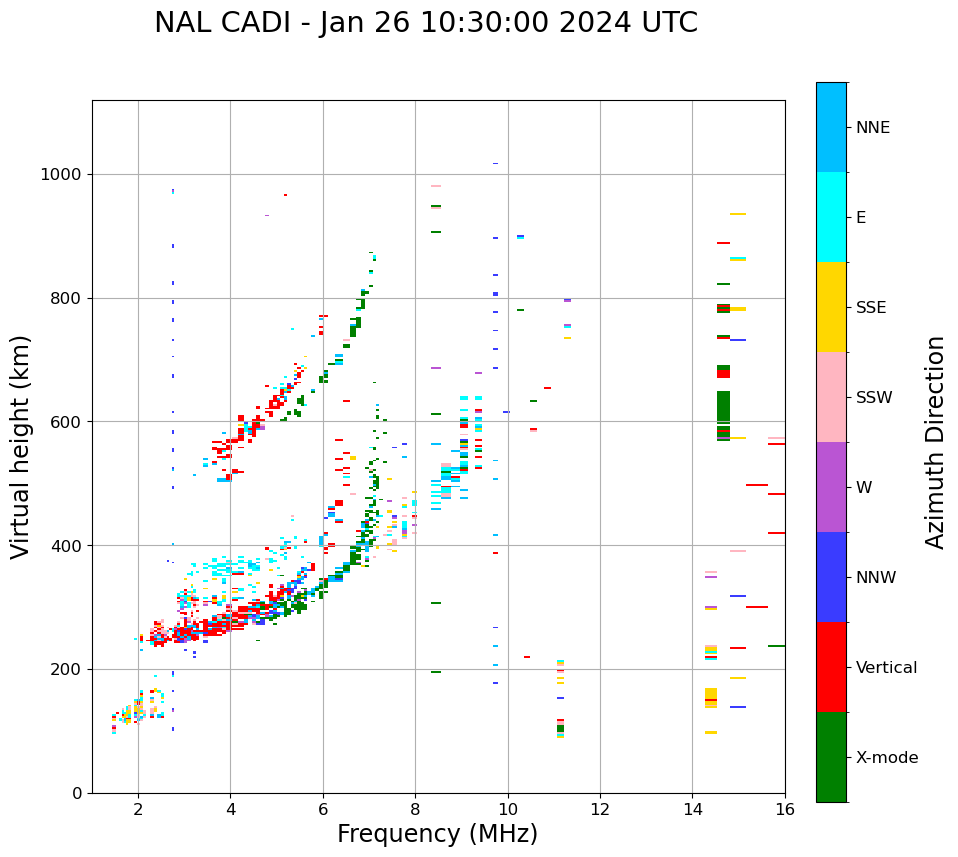 NAL CADI - Jan 26 10:30:00 2024 UTC

Virtual height (km)

1000
800
600
400
200
0

2
4
6
8
10
12
14
16

Frequency (MHz)

NNE
E
SSE
SSW
W
NNW
Vertical
X-mode

Azimuth Direction